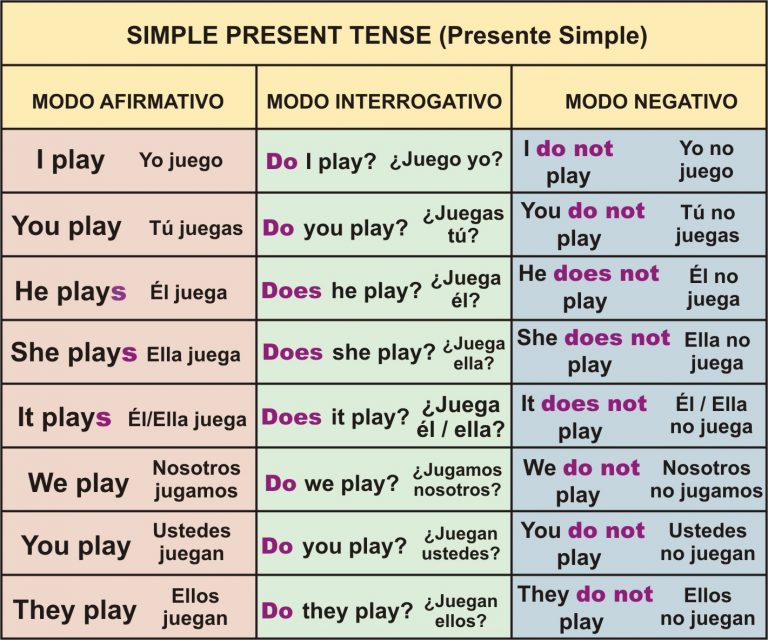 SIMPLE PRESENT TENSE (Presente Simple)

| MODO AFIRMATIVO | MODO INTERROGATIVO | MODO NEGATIVO |
|---|---|---|
| I play Yo juego | Do I play? ¿Juego yo? | I do not play Yo no juego |
| You play Tú juegas | Do you play? ¿Juegas tú? | You do not play Tú no juegas |
| He plays Él juega | Does he play? ¿Juega él? | He does not play Él no juega |
| She plays Ella juega | Does she play? ¿Juega ella? | She does not play Ella no juega |
| It plays Él/Ella juega | Does it play? ¿Juega él / ella? | It does not play Él / Ella no juega |
| We play Nosotros jugamos | Do we play? ¿Jugamos nosotros? | We do not play Nosotros no jugamos |
| You play Ustedes juegan | Do you play? ¿Juegan ustedes? | You do not play Ustedes no juegan |
| They play Ellos juegan | Do they play? ¿Juegan ellos? | They do not play Ellos no juegan |